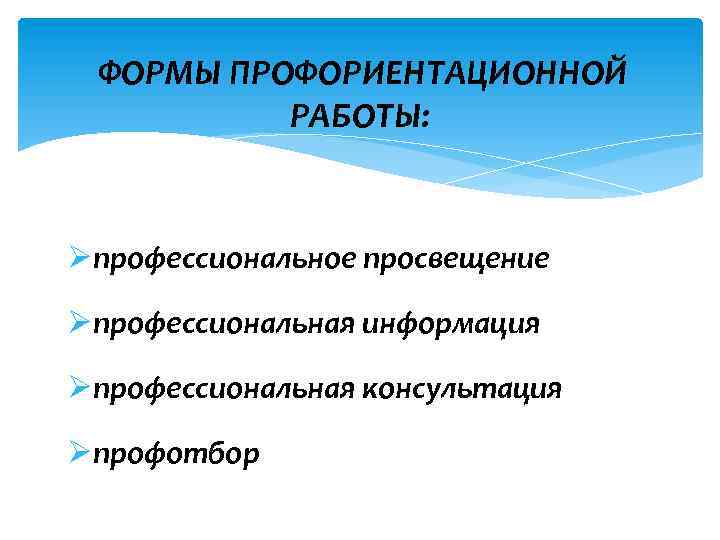 ФОРМЫ ПРОФОРИЕНТАЦИОННОЙ РАБОТЫ:

➢профессиональное просвещение

➢профессиональная информация

➢профессиональная консультация

➢профотбор